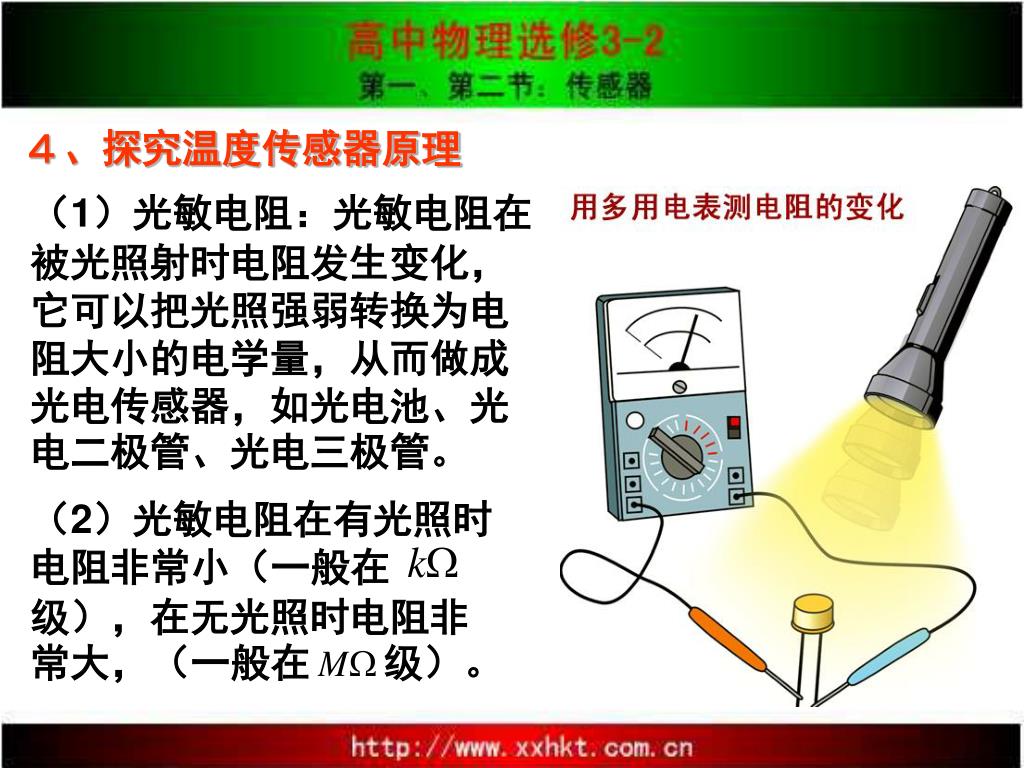 高中物理选修3-2
第一、第二节：传感器

４、探究温度传感器原理

（1）光敏电阻：光敏电阻在被光照射时电阻发生变化，它可以把光照强弱转换为电阻大小的电学量，从而做成光电传感器，如光电池、光电二极管、光电三极管。

（2）光敏电阻在有光照时电阻非常小（一般在 $k\Omega$ 级），在无光照时电阻非常大，（一般在 $M\Omega$ 级）。

用多用电表测电阻的变化

http://www.xxhkt.com.cn